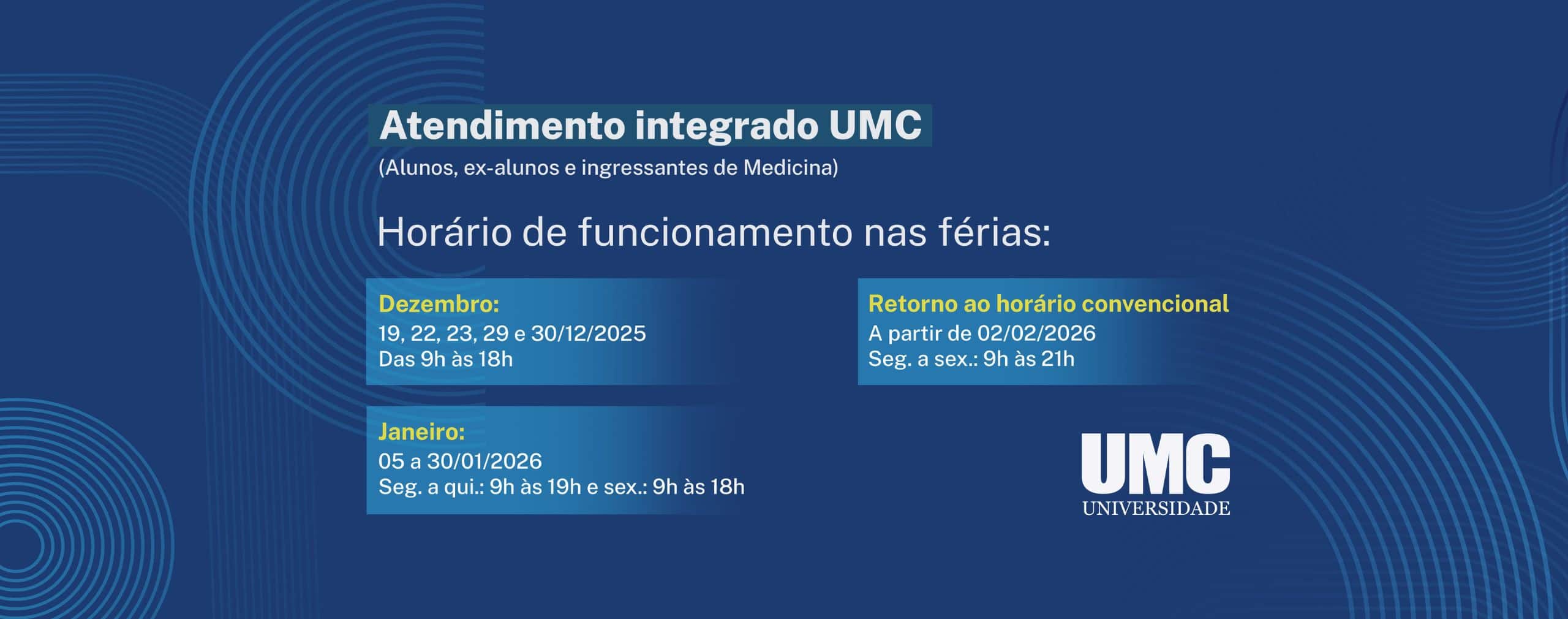 Atendimento integrado UMC
(Alunos, ex-alunos e ingressantes de Medicina)

Horário de funcionamento nas férias:

Dezembro:
19, 22, 23, 29 e 30/12/2025
Das 9h às 18h

Janeiro:
05 a 30/01/2026
Seg. a qui.: 9h às 19h e sex.: 9h às 18h

Retorno ao horário convencional
A partir de 02/02/2026
Seg. a sex.: 9h às 21h

UMC
UNIVERSIDADE